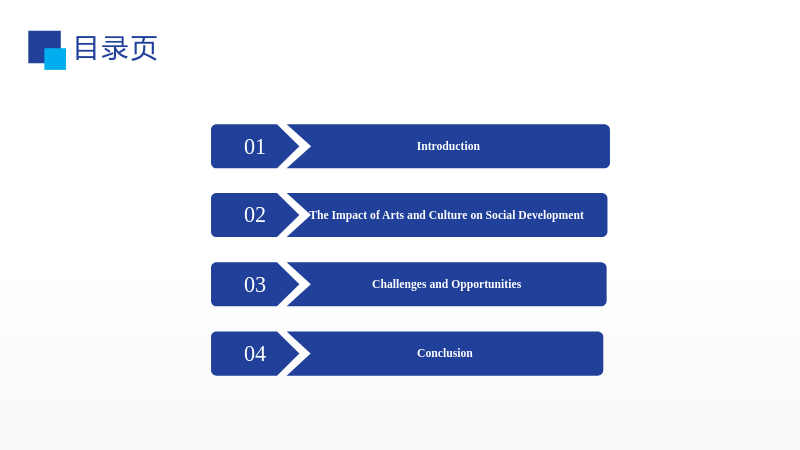 目录页

01

Introduction

02

The Impact of Arts and Culture on Social Development

03

Challenges and Opportunities

04

Conclusion